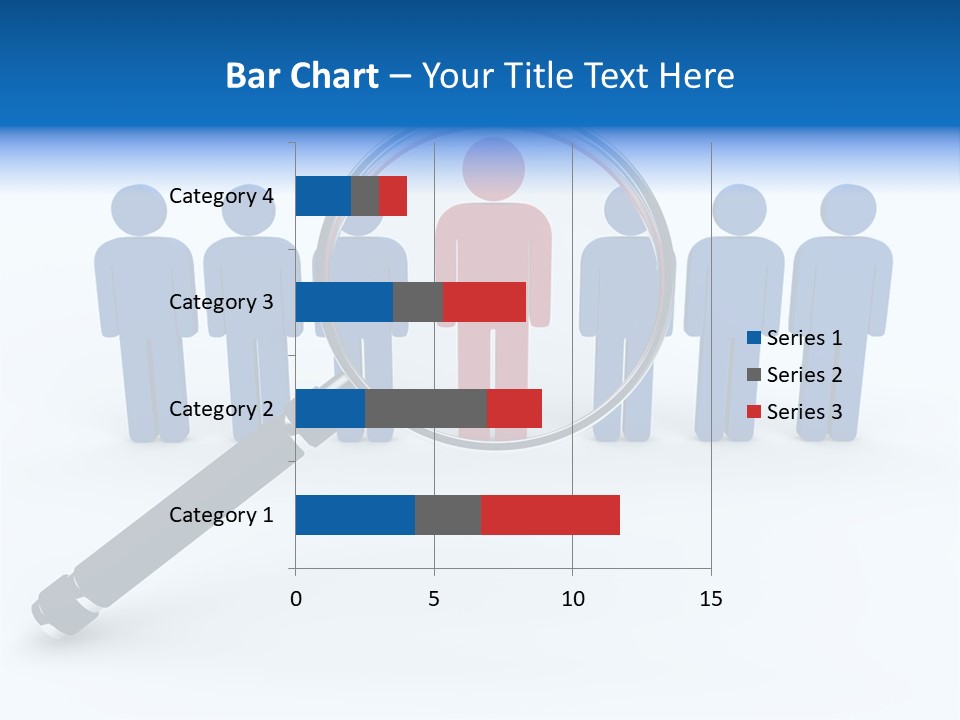 Bar Chart – Your Title Text Here

Category 4
Category 3
Category 2
Category 1

0
5
10
15

Series 1
Series 2
Series 3